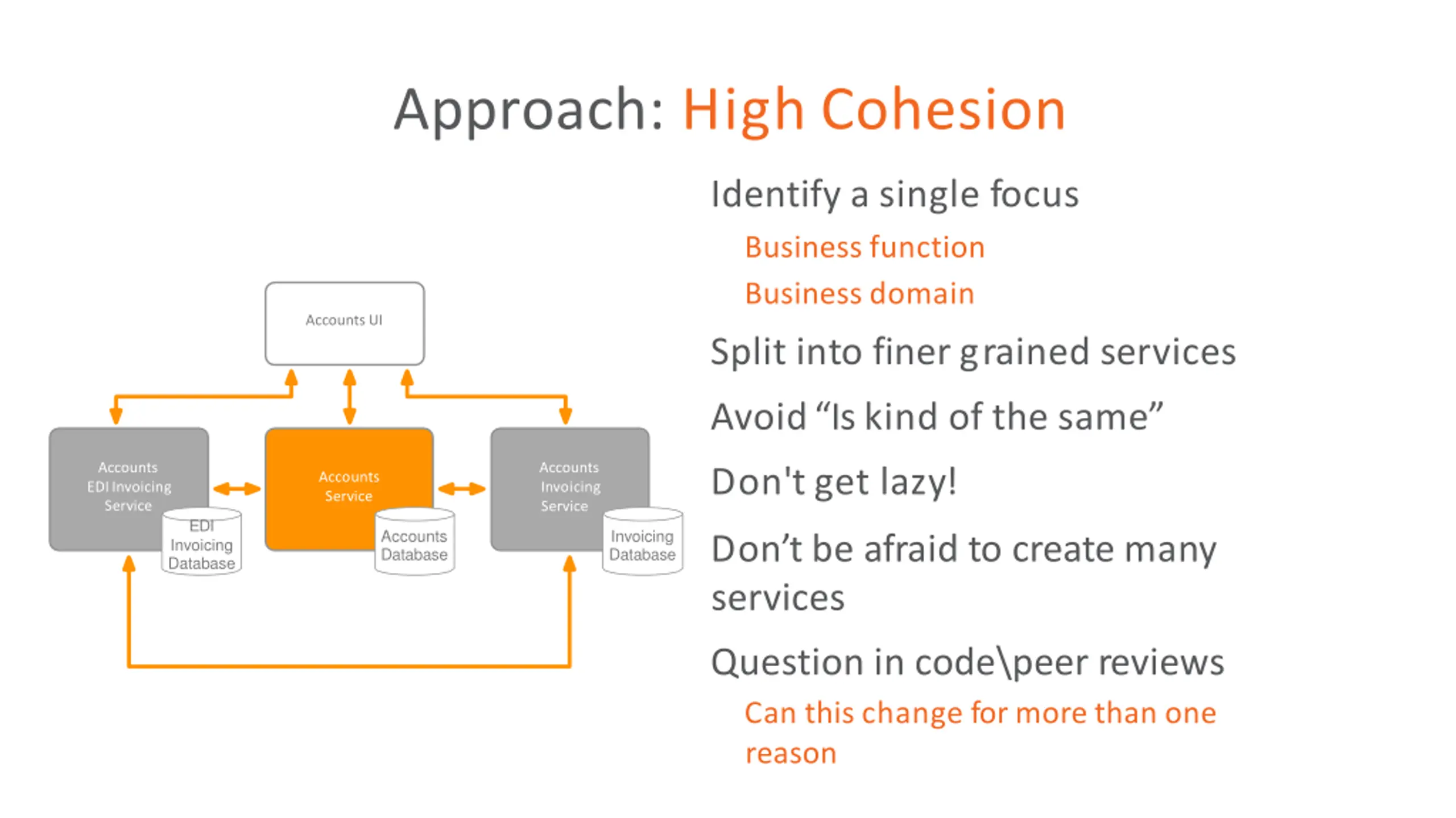 Approach: High Cohesion

Accounts UI

Accounts EDI Invoicing Service

EDI Invoicing Database

Accounts Service

Accounts Database

Accounts Invoicing Service

Invoicing Database

Identify a single focus

Business function

Business domain

Split into finer grained services

Avoid “Is kind of the same”

Don't get lazy!

Don’t be afraid to create many services

Question in code\peer reviews

Can this change for more than one reason